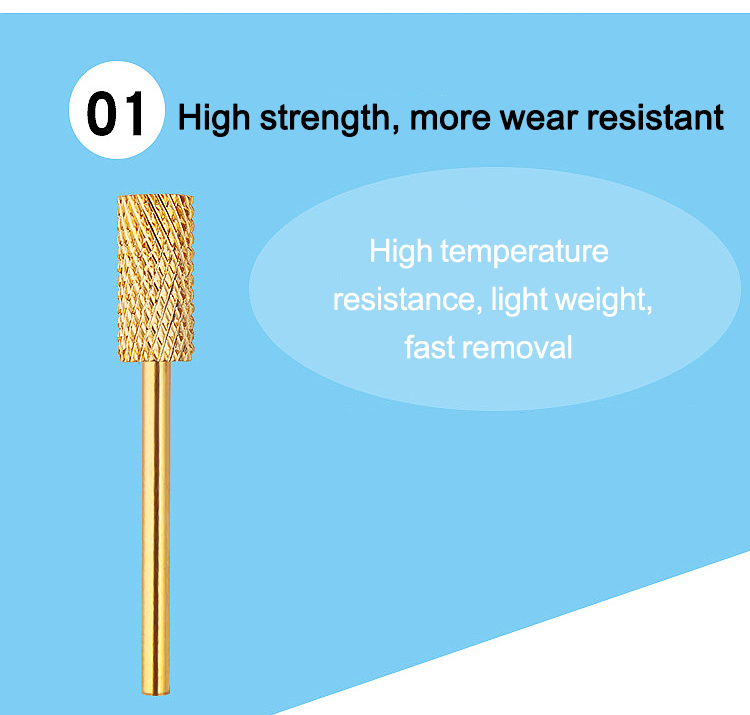 01 High strength, more wear resistant

High temperature resistance, light weight, fast removal